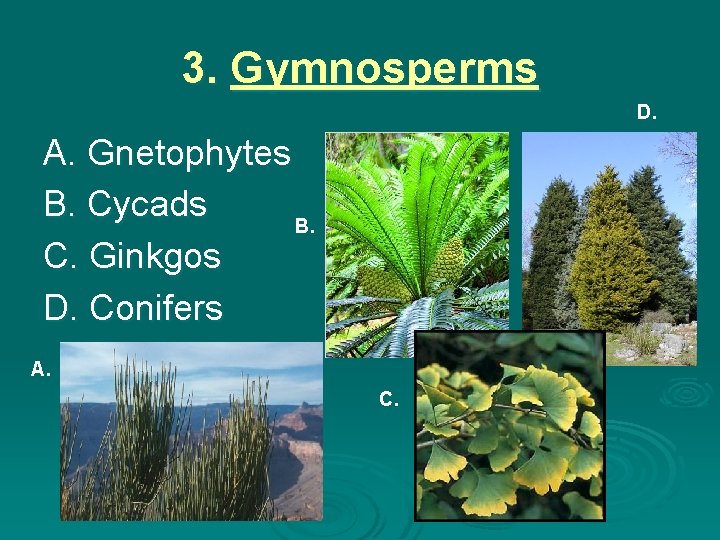 3. Gymnosperms

A. Gnetophytes
B. Cycads
C. Ginkgos
D. Conifers

D.

B.

A.

C.